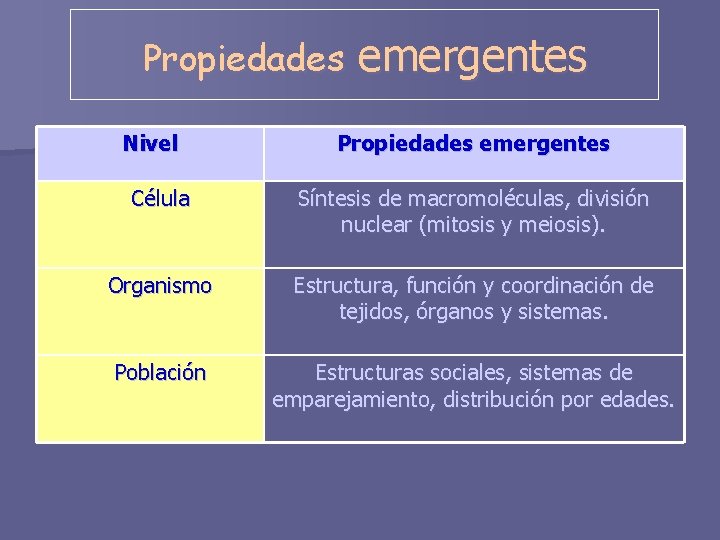 Propiedades emergentes

| Nivel | Propiedades emergentes |
|---|---|
| Célula | Síntesis de macromoléculas, división nuclear (mitosis y meiosis). |
| Organismo | Estructura, función y coordinación de tejidos, órganos y sistemas. |
| Población | Estructuras sociales, sistemas de emparejamiento, distribución por edades. |